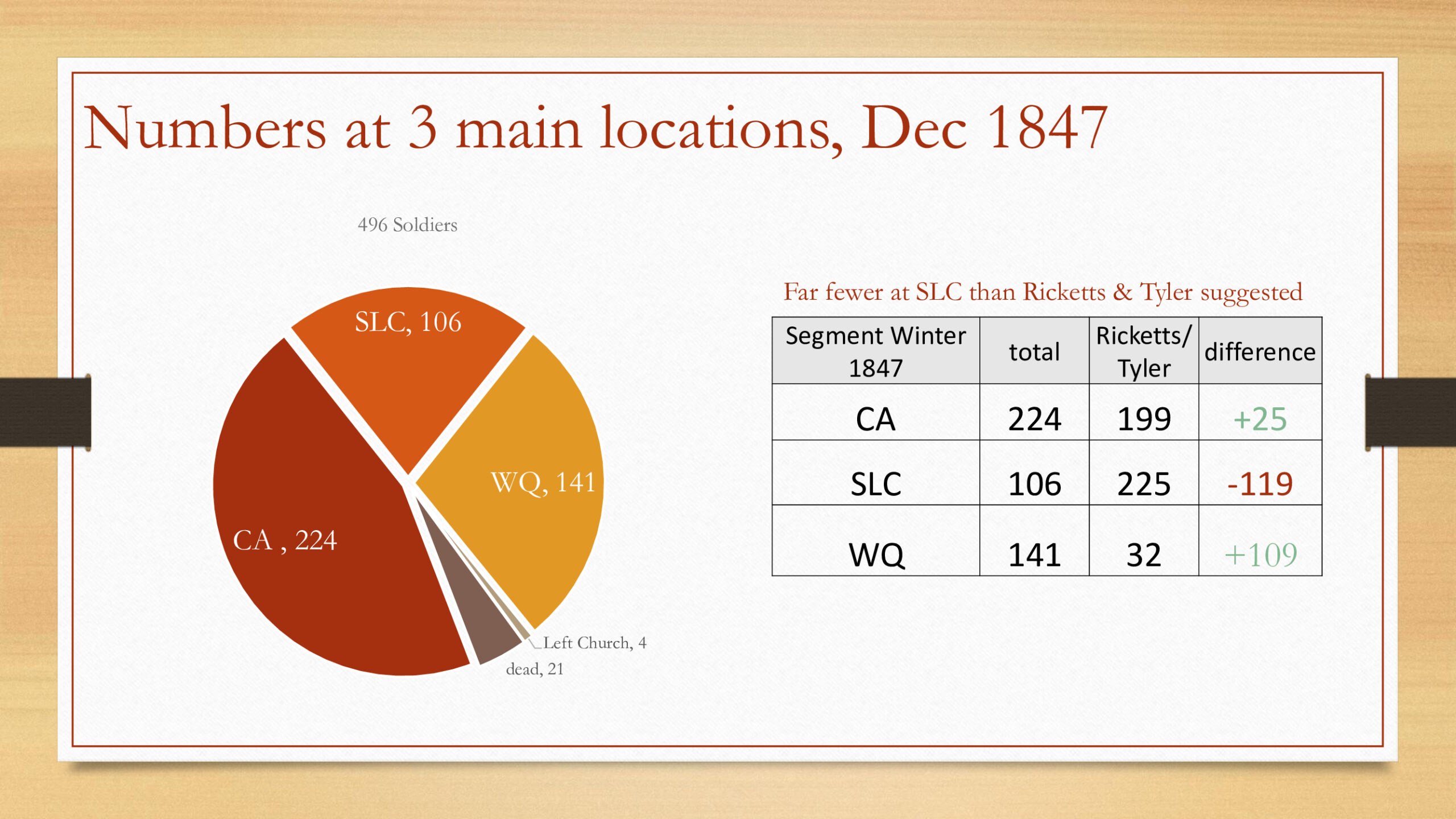 Numbers at 3 main locations, Dec 1847

496 Soldiers

SLC, 106

WQ, 141

CA , 224

Left Church, 4

dead, 21

Far fewer at SLC than Ricketts & Tyler suggested

| Segment Winter 1847 | total | Ricketts/ Tyler | difference |
|---|---|---|---|
| CA | 224 | 199 | +25 |
| SLC | 106 | 225 | -119 |
| WQ | 141 | 32 | +109 |